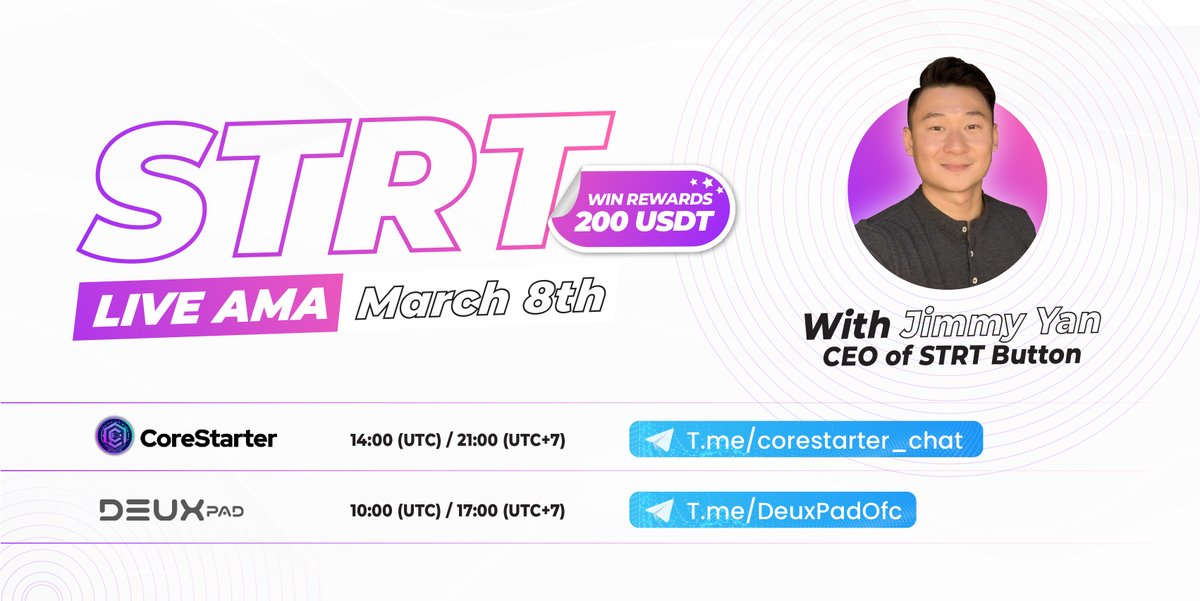 STRT

WIN REWARDS
200 USDT

LIVE AMA March 8th

With Jimmy Yan
CEO of STRT Button

CoreStarter 14:00 (UTC) / 21:00 (UTC+7) T.me/corestarter_chat

DEUXPAD 10:00 (UTC) / 17:00 (UTC+7) T.me/DeuxPadOfc